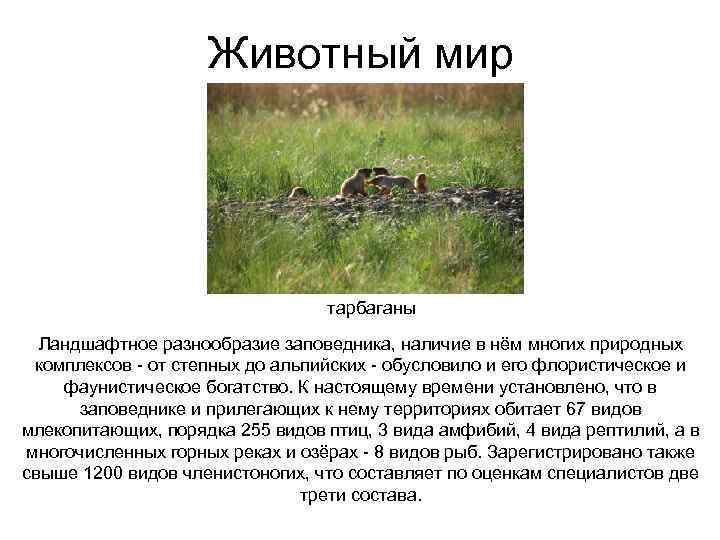 Животный мир

тарбаганы

Ландшафтное разнообразие заповедника, наличие в нём многих природных комплексов - от степных до альпийских - обусловило и его флористическое и фаунистическое богатство. К настоящему времени установлено, что в заповеднике и прилегающих к нему территориях обитает 67 видов млекопитающих, порядка 255 видов птиц, 3 вида амфибий, 4 вида рептилий, а в многочисленных горных реках и озёрах - 8 видов рыб. Зарегистрировано также свыше 1200 видов членистоногих, что составляет по оценкам специалистов две трети состава.